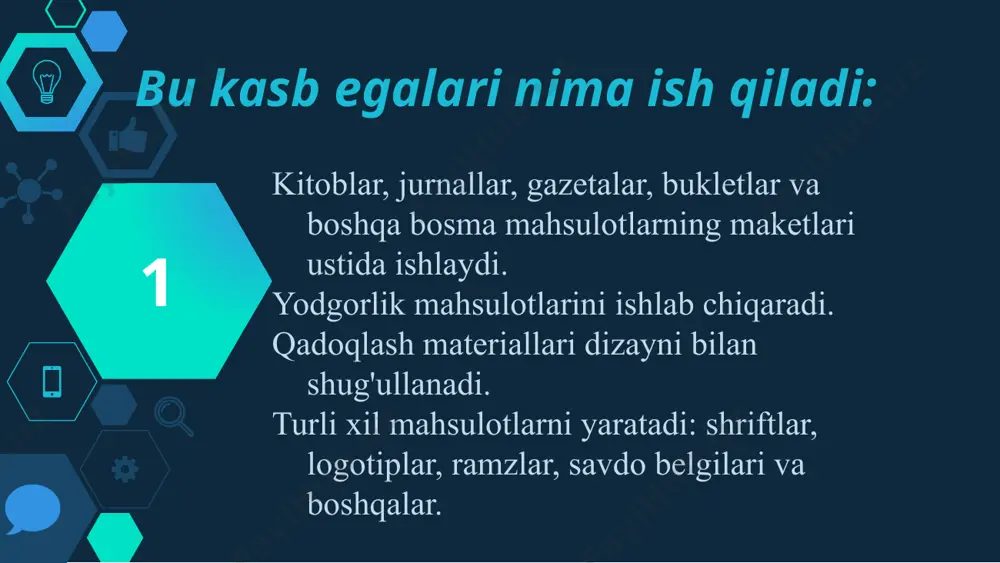 Bu kasb egalari nima ish qiladi:

1

Kitoblar, jurnallar, gazetalar, bukletlar va boshqa bosma mahsulotlarning maketlari ustida ishlaydi.
Yodgorlik mahsulotlarini ishlab chiqaradi.
Qadoqlash materiallari dizayni bilan shug'ullanadi.
Turli xil mahsulotlarni yaratadi: shriftlar, logotiplar, ramzlar, savdo belgilari va boshqalar.